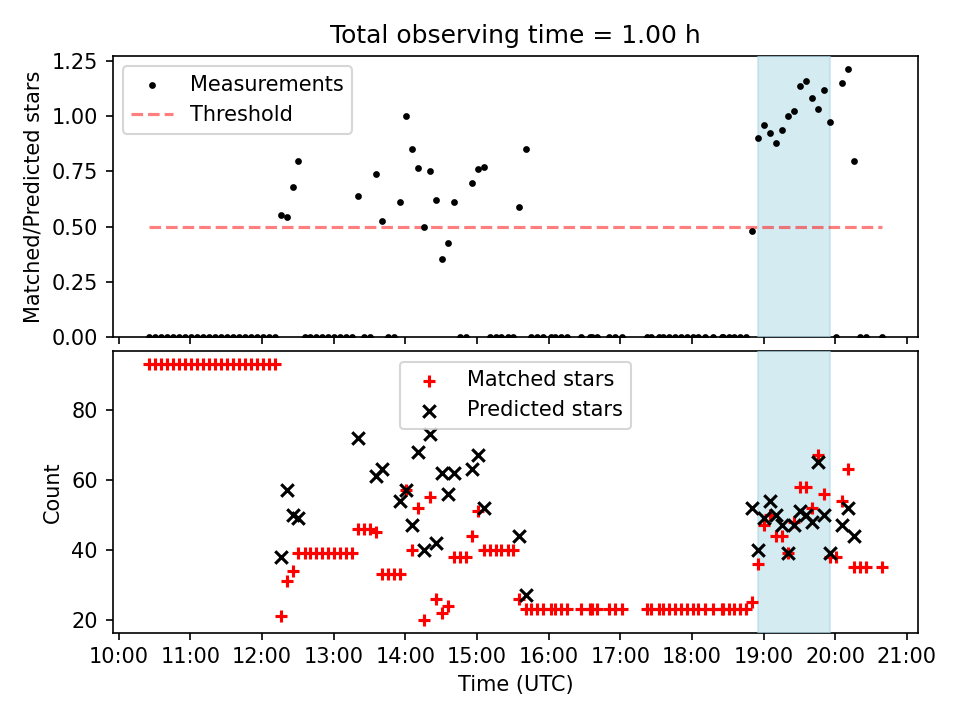 Total observing time = 1.00 h

Measurements
Threshold

Matched/Predicted stars

1.25
1.00
0.75
0.50
0.25
0.00

Matched stars
Predicted stars

Count

80
60
40
20

10:00 11:00 12:00 13:00 14:00 15:00 16:00 17:00 18:00 19:00 20:00 21:00

Time (UTC)